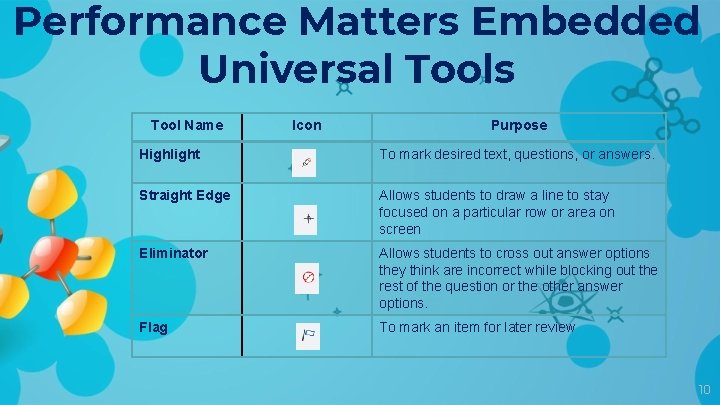 Performance Matters Embedded Universal Tools

| Tool Name | Icon | Purpose |
|---|---|---|
| Highlight | | To mark desired text, questions, or answers. |
| Straight Edge | | Allows students to draw a line to stay focused on a particular row or area on screen |
| Eliminator | | Allows students to cross out answer options they think are incorrect while blocking out the rest of the question or the other answer options. |
| Flag | | To mark an item for later review |

10